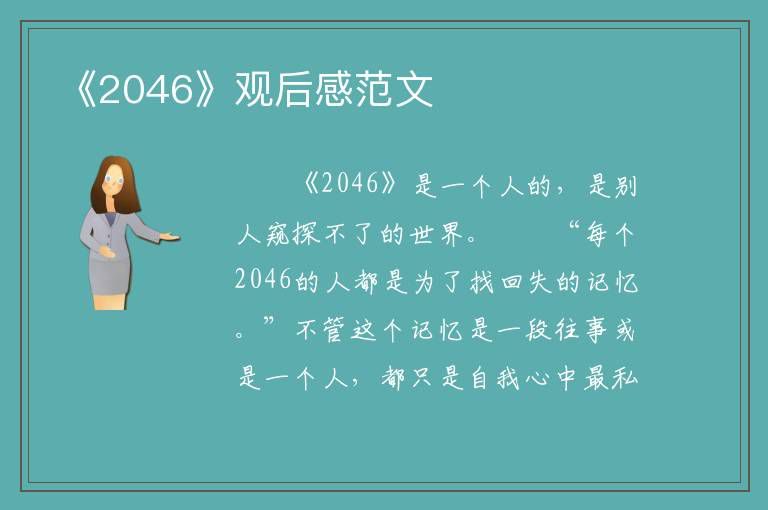 《2046》观后感范文

《2046》是一个人的，是别人窥探不了的世界。　“每个2046的人都是为了找回失的记忆。”不管这个记忆是一段往事或是一个人，都只是自我心中最私